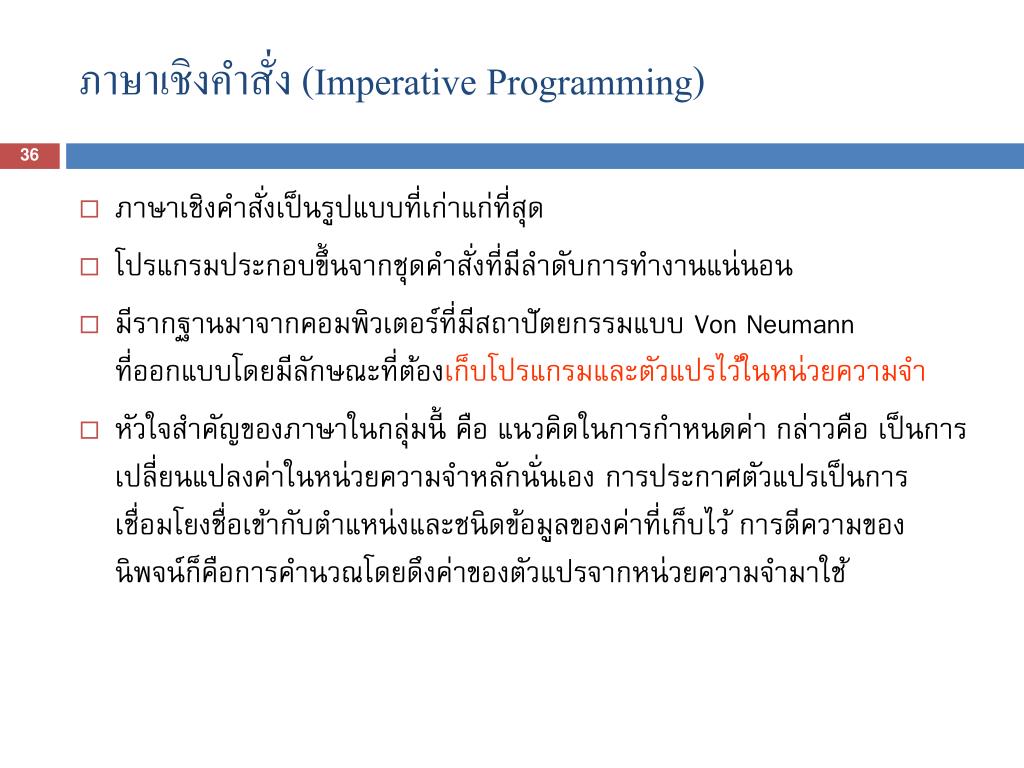 ภาษาเชิงคำสั่ง (Imperative Programming)

36

□ ภาษาเชิงคำสั่งเป็นรูปแบบที่เก่าแก่ที่สุด

□ โปรแกรมประกอบขึ้นจากชุดคำสั่งที่มีลำดับการทำงานแน่นอน

□ มีรากฐานมาจากคอมพิวเตอร์ที่มีสถาปัตยกรรมแบบ Von Neumann ที่ออกแบบโดยมีลักษณะที่ต้องเก็บโปรแกรมและตัวแปรไว้ในหน่วยความจำ

□ หัวใจสำคัญของภาษาในกลุ่มนี้ คือ แนวคิดในการกำหนดค่า กล่าวคือ เป็นการเปลี่ยนแปลงค่าในหน่วยความจำหลักนั่นเอง การประกาศตัวแปรเป็นการเชื่อมโยงชื่อเข้ากับตำแหน่งและชนิดข้อมูลของค่าที่เก็บไว้ การตีความของนิพจน์ก็คือการคำนวณโดยดึงค่าของตัวแปรจากหน่วยความจำมาใช้